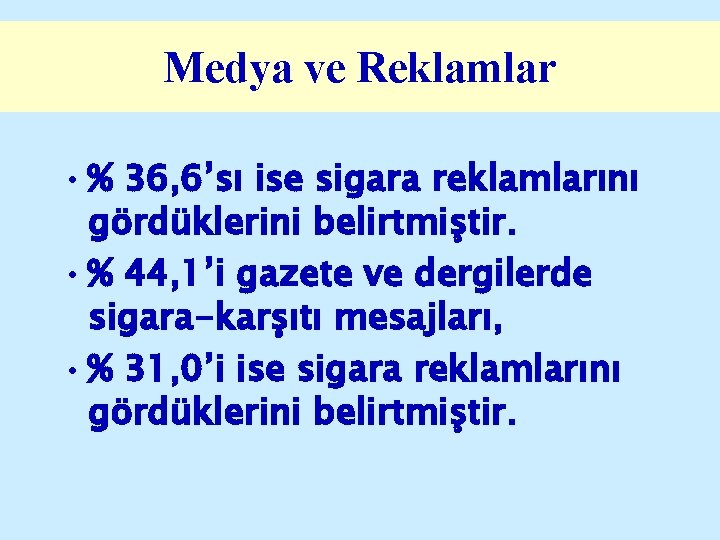 Medya ve Reklamlar

• % 36,6’sı ise sigara reklamlarını gördüklerini belirtmiştir.

• % 44,1’i gazete ve dergilerde sigara-karşıtı mesajları,

• % 31,0’i ise sigara reklamlarını gördüklerini belirtmiştir.